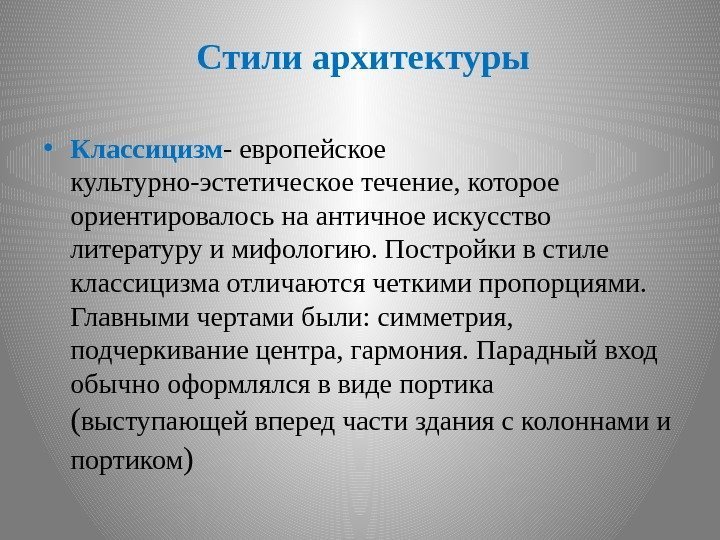 Стили архитектуры

• Классицизм- европейское культурно-эстетическое течение, которое ориентировалось на античное искусство литературу и мифологию. Постройки в стиле классицизма отличаются четкими пропорциями. Главными чертами были: симметрия, подчеркивание центра, гармония. Парадный вход обычно оформлялся в виде портика (выступающей вперед части здания с колоннами и портиком)